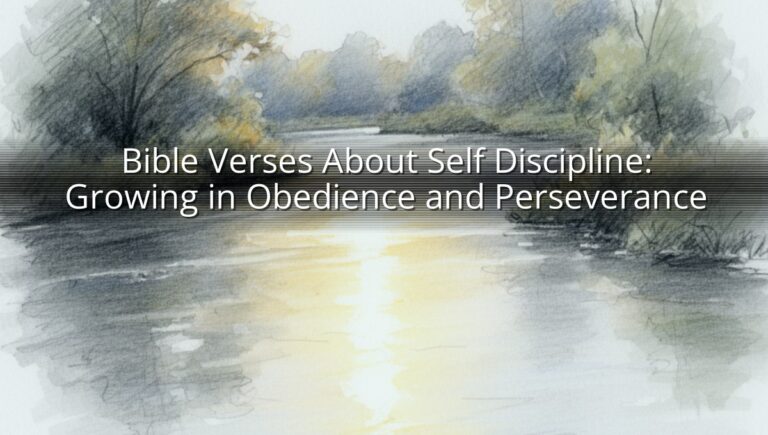 Bible Verses About Self Discipline: Growing in Obedience and Perseverance